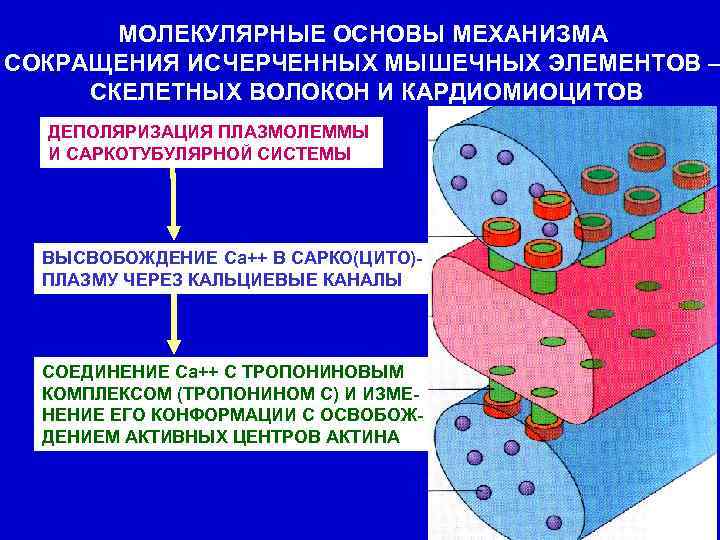 МОЛЕКУЛЯРНЫЕ ОСНОВЫ МЕХАНИЗМА СОКРАЩЕНИЯ ИСЧЕРЧЕННЫХ МЫШЕЧНЫХ ЭЛЕМЕНТОВ – СКЕЛЕТНЫХ ВОЛОКОН И КАРДИОМИОЦИТОВ

ДЕПОЛЯРИЗАЦИЯ ПЛАЗМОЛЕММЫ И САРКОТУБУЛЯРНОЙ СИСТЕМЫ

ВЫСВОБОЖДЕНИЕ Са++ В САРКО(ЦИТО)-ПЛАЗМУ ЧЕРЕЗ КАЛЬЦИЕВЫЕ КАНАЛЫ

СОЕДИНЕНИЕ Са++ С ТРОПОНИНОВЫМ КОМПЛЕКСОМ (ТРОПОНИНОМ С) И ИЗМЕНЕНИЕ ЕГО КОНФОРМАЦИИ С ОСВОБОЖДЕНИЕМ АКТИВНЫХ ЦЕНТРОВ АКТИНА